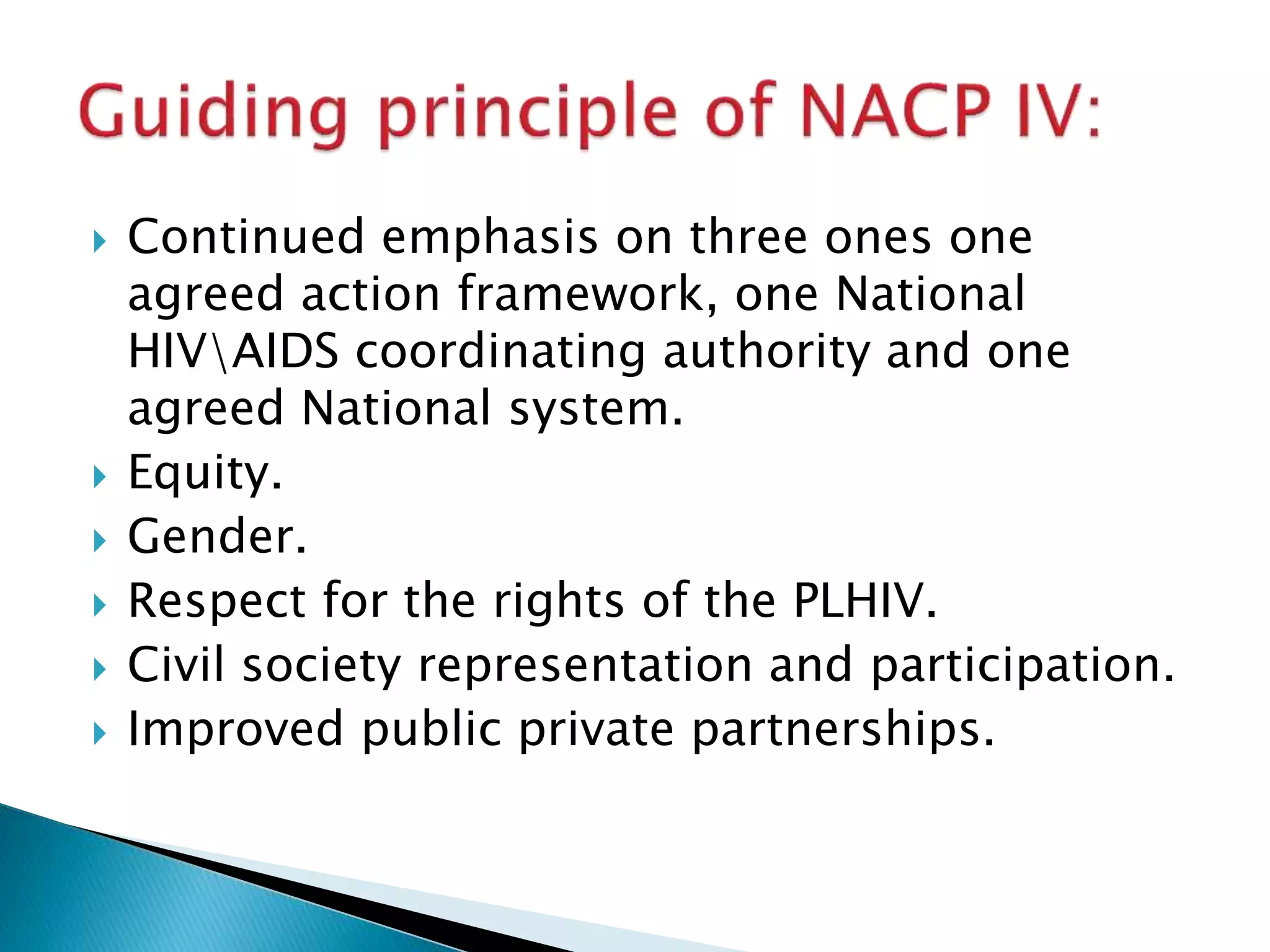 Guiding principle of NACP IV:

Continued emphasis on three ones one agreed action framework, one National HIV\AIDS coordinating authority and one agreed National system.
Equity.
Gender.
Respect for the rights of the PLHIV.
Civil society representation and participation.
Improved public private partnerships.